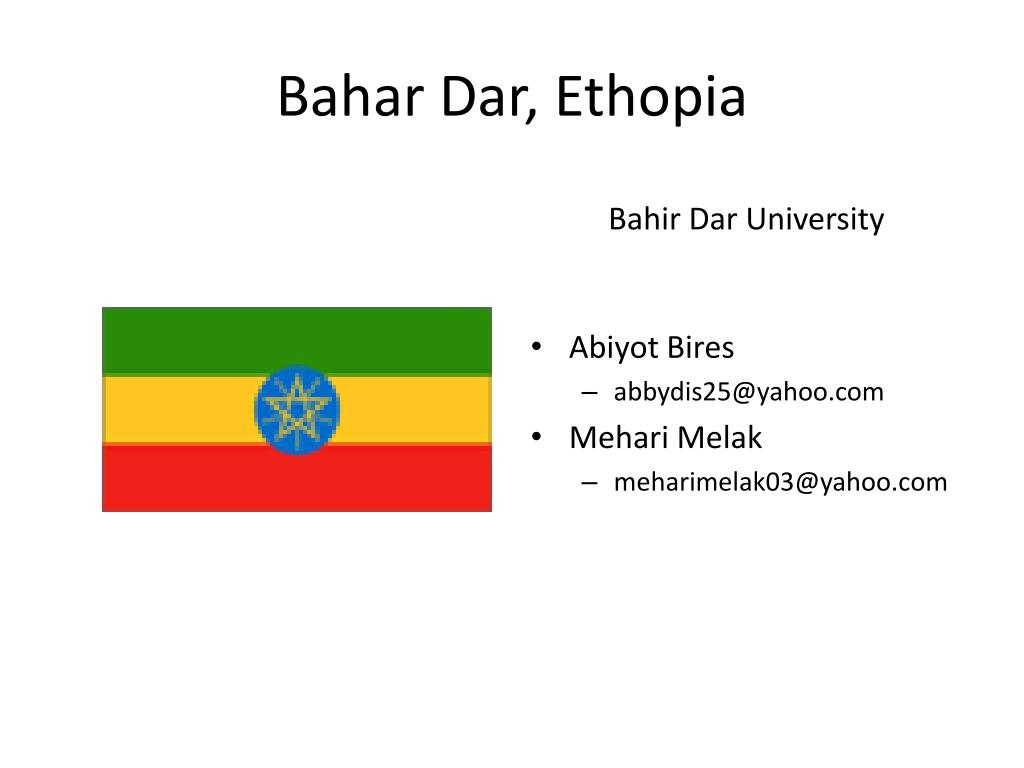 Bahar Dar, Ethopia

Bahir Dar University

• Abiyot Bires
– abbydis25@yahoo.com
• Mehari Melak
– meharimelak03@yahoo.com